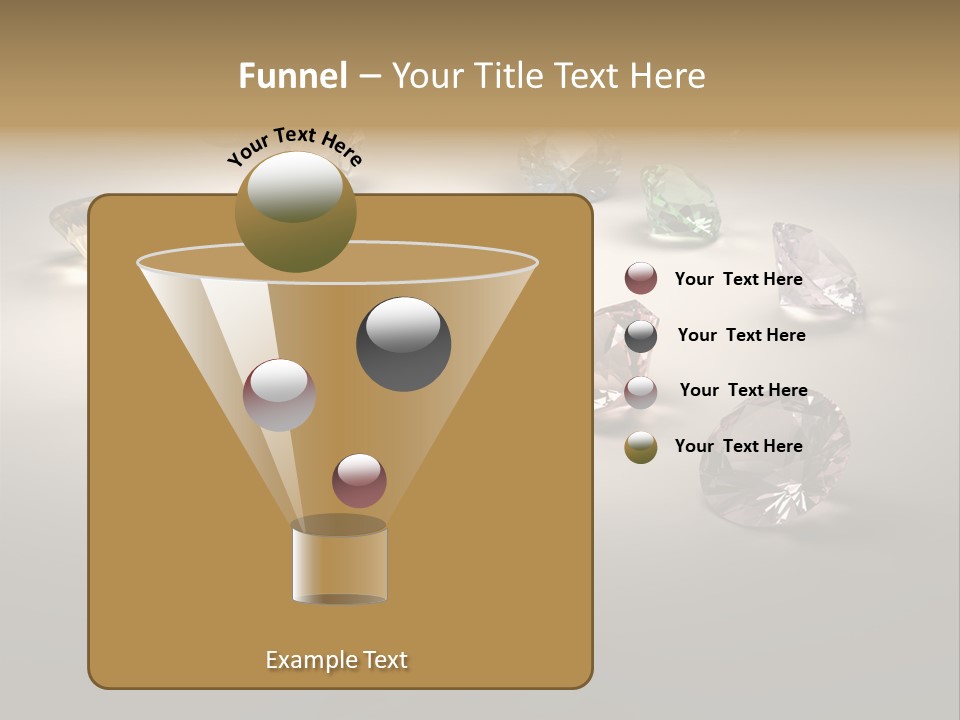 Funnel – Your Title Text Here

Your Text Here

Your Text Here

Your Text Here

Your Text Here

Your Text Here

Example Text